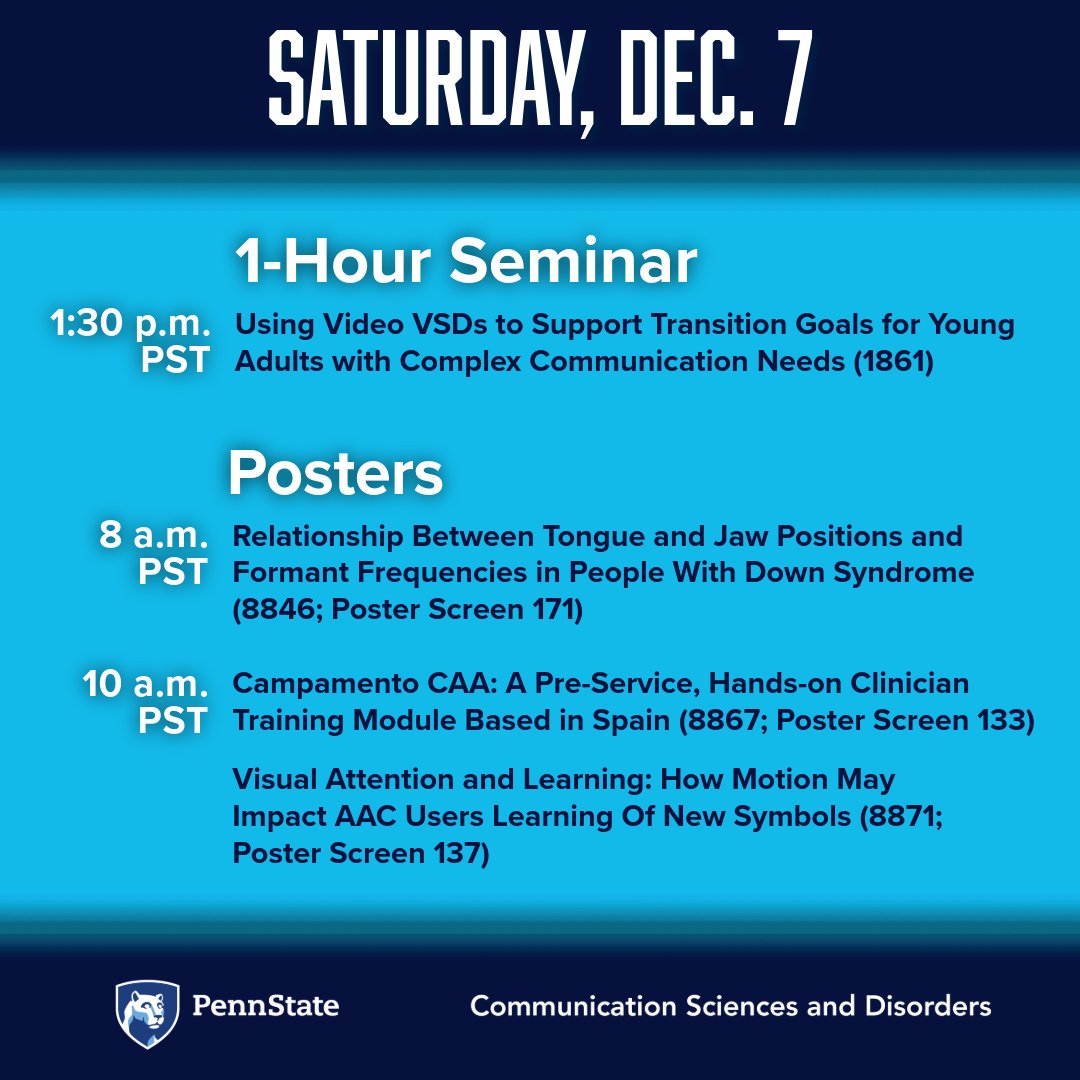 SATURDAY, DEC. 7

1-Hour Seminar

1:30 p.m. PST Using Video VSDs to Support Transition Goals for Young Adults with Complex Communication Needs (1861)

Posters

8 a.m. PST Relationship Between Tongue and Jaw Positions and Formant Frequencies in People With Down Syndrome (8846; Poster Screen 171)

10 a.m. PST Campamento CAA: A Pre-Service, Hands-on Clinician Training Module Based in Spain (8867; Poster Screen 133)

Visual Attention and Learning: How Motion May Impact AAC Users Learning Of New Symbols (8871; Poster Screen 137)

PennState

Communication Sciences and Disorders